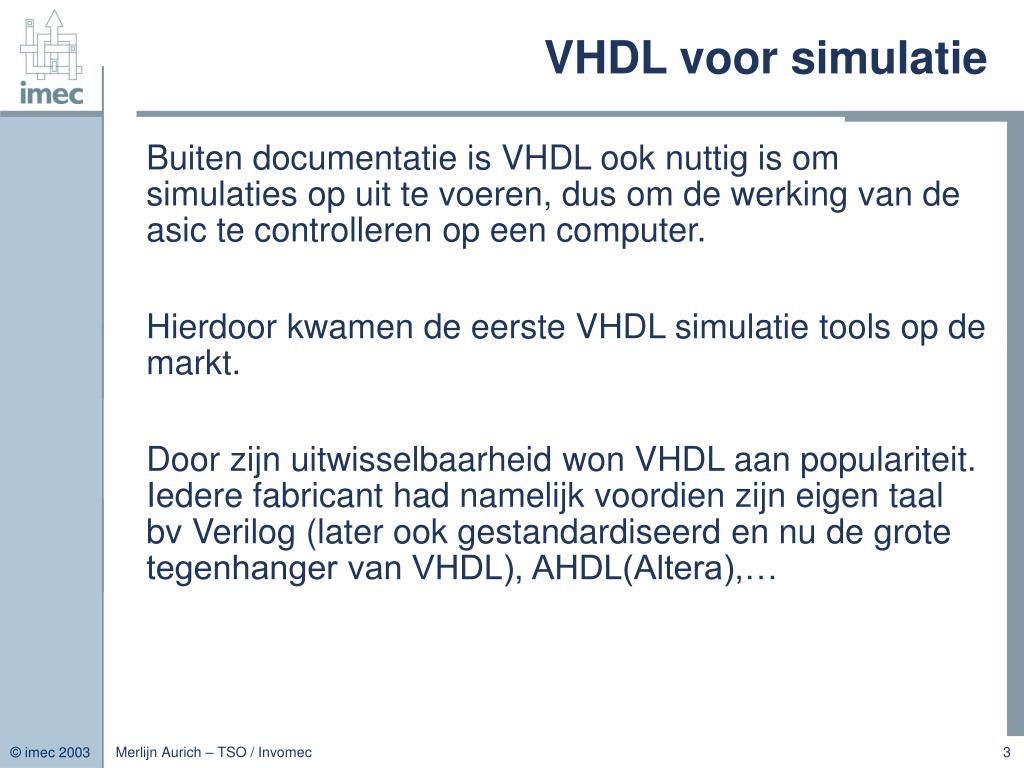 imec

VHDL voor simulatie

Buiten documentatie is VHDL ook nuttig is om simulaties op uit te voeren, dus om de werking van de asic te controlleren op een computer.

Hierdoor kwamen de eerste VHDL simulatie tools op de markt.

Door zijn uitwisselbaarheid won VHDL aan populariteit. Iedere fabricant had namelijk voordien zijn eigen taal bv Verilog (later ook gestandardiseerd en nu de grote tegenhanger van VHDL), AHDL(Altera),…

© imec 2003

Merlijn Aurich – TSO / Invomec

3